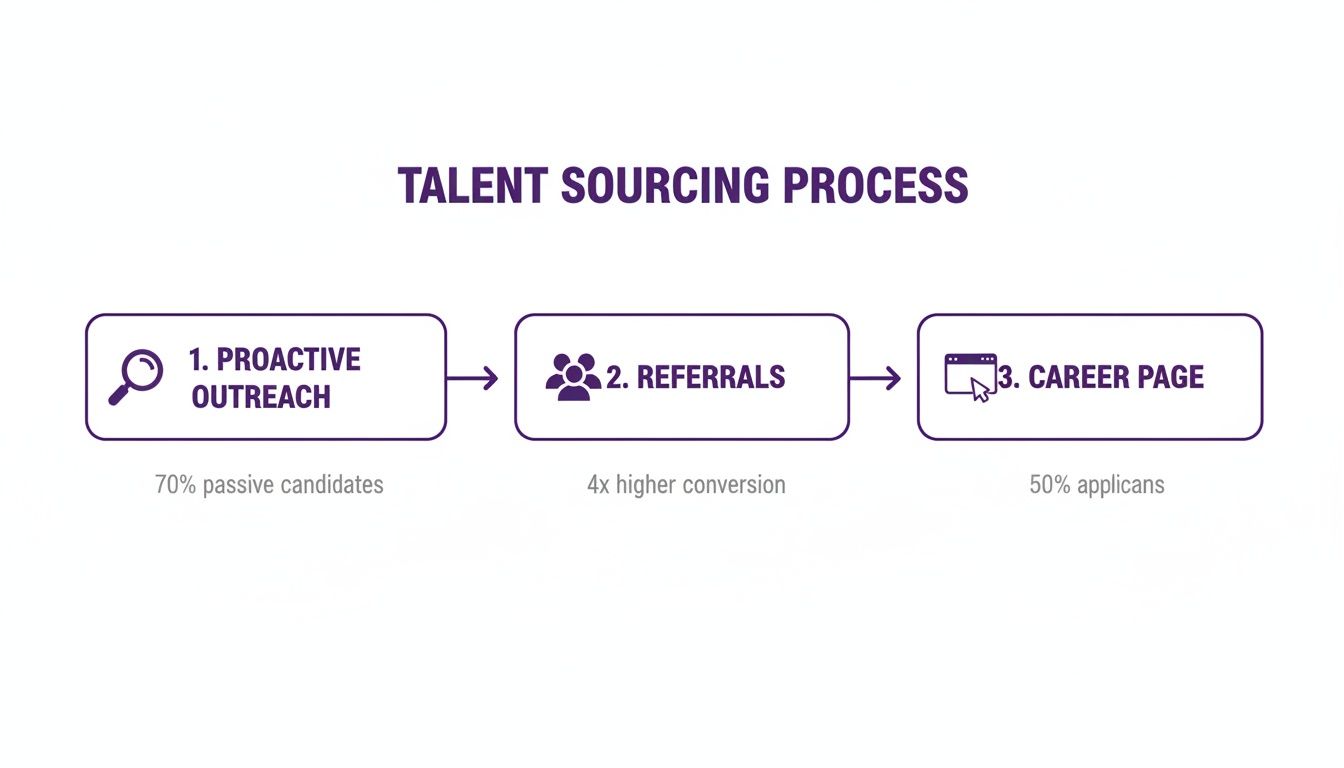 TALENT SOURCING PROCESS

1. PROACTIVE OUTREACH

70% passive candidates

2. REFERRALS

4x higher conversion

3. CAREER PAGE

50% applicans